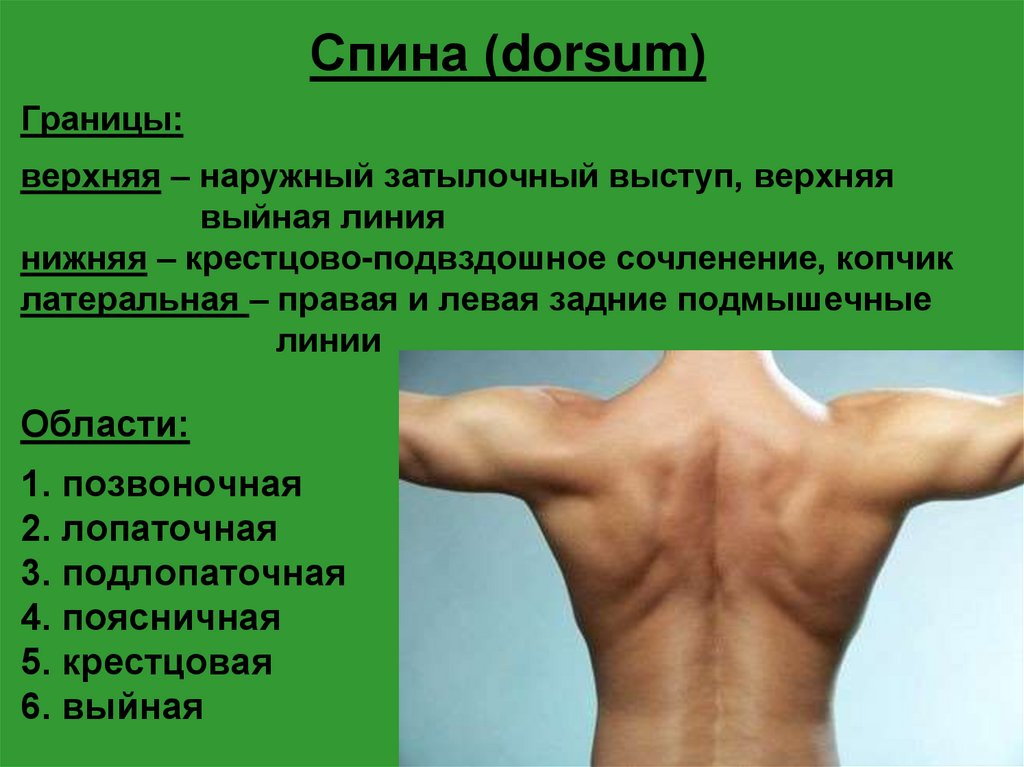 Спина (dorsum)

Границы:

верхняя – наружный затылочный выступ, верхняя выйная линия
нижняя – крестцово-подвздошное сочленение, копчик
латеральная – правая и левая задние подмышечные линии

Области:

1. позвоночная
2. лопаточная
3. подлопаточная
4. поясничная
5. крестцовая
6. выйная